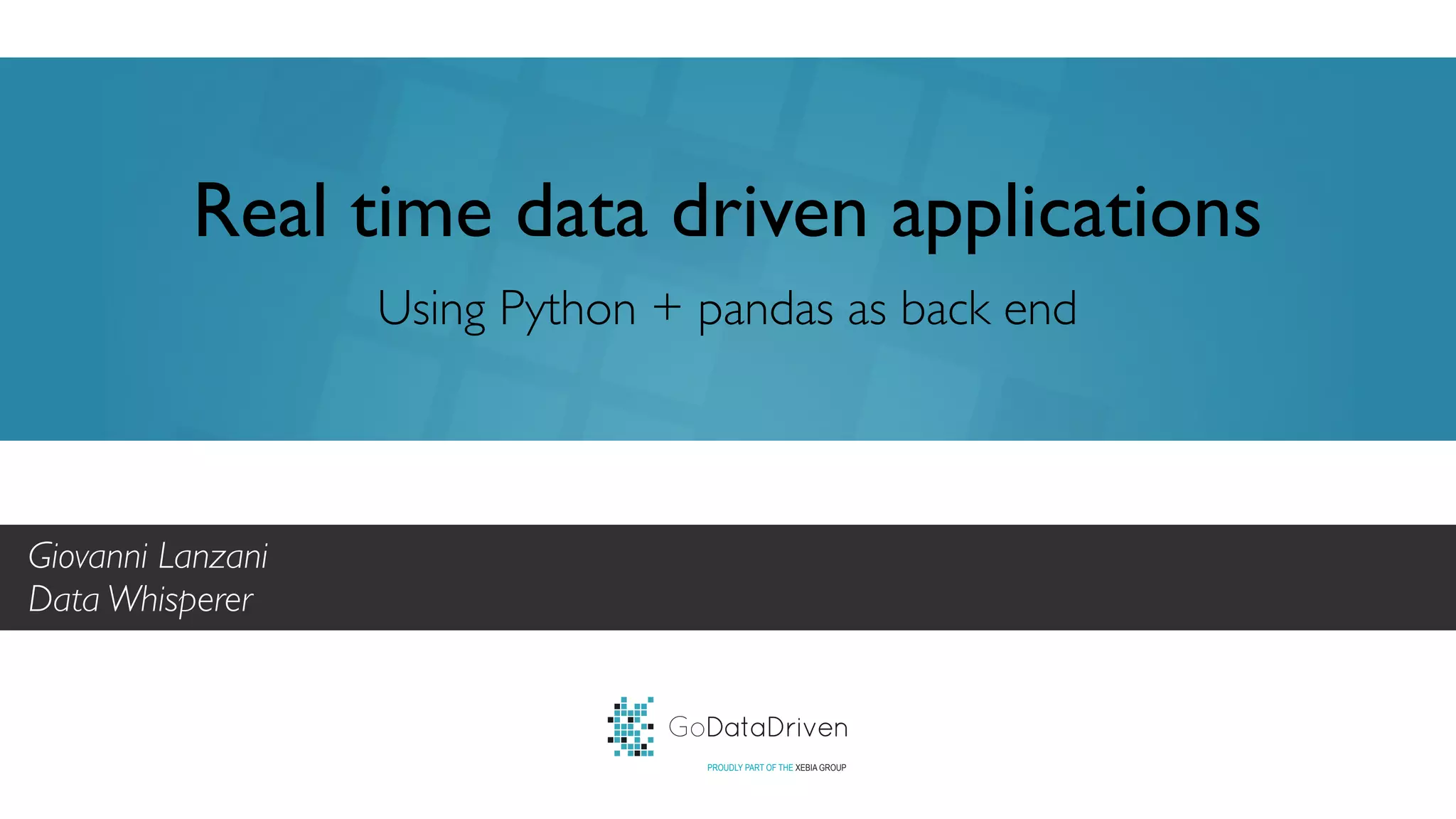 Real time data driven applications

Using Python + pandas as back end

Giovanni Lanzani
Data Whisperer

GoDataDriven

PROUDLY PART OF THE XEBIA GROUP